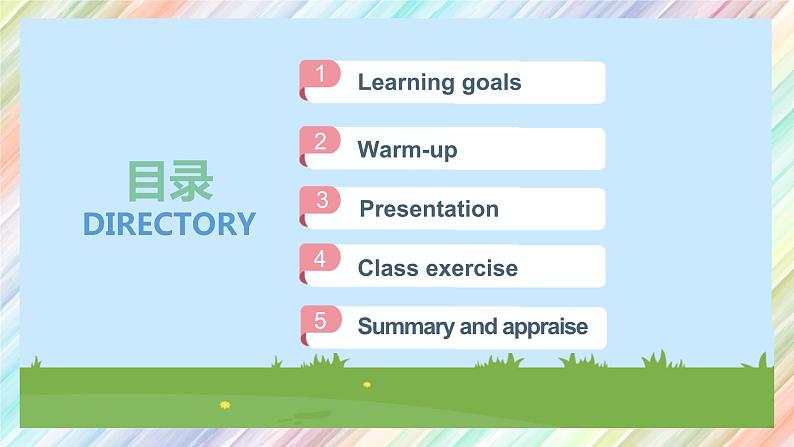 目录
DIRECTORY

1 Learning goals

2 Warm-up

3 Presentation

4 Class exercise

5 Summary and appraise